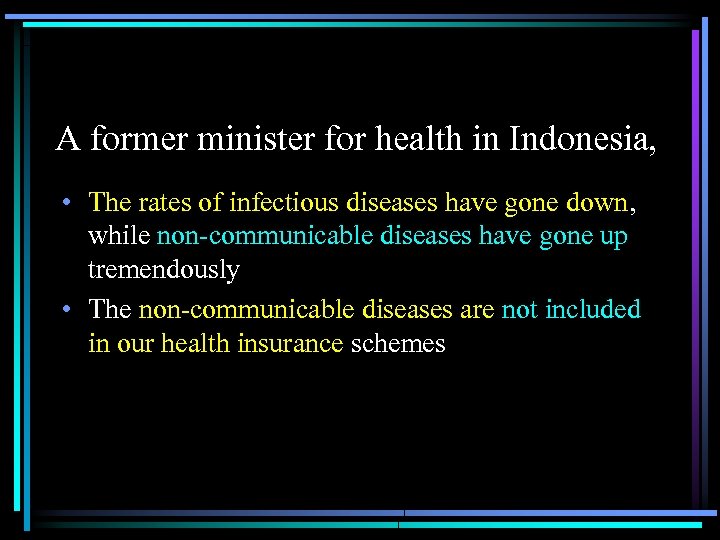 A former minister for health in Indonesia,

• The rates of infectious diseases have gone down, while non-communicable diseases have gone up tremendously
• The non-communicable diseases are not included in our health insurance schemes